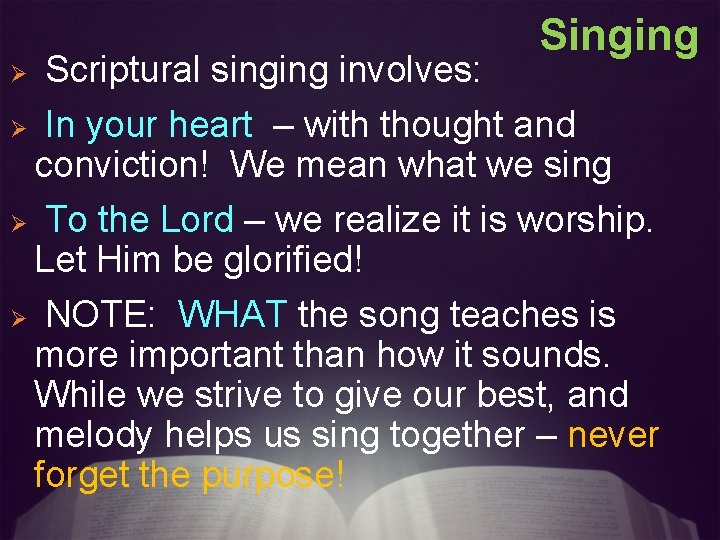 Singing

➢ Scriptural singing involves:

➢ In your heart – with thought and conviction! We mean what we sing

➢ To the Lord – we realize it is worship. Let Him be glorified!

➢ NOTE: WHAT the song teaches is more important than how it sounds. While we strive to give our best, and melody helps us sing together – never forget the purpose!